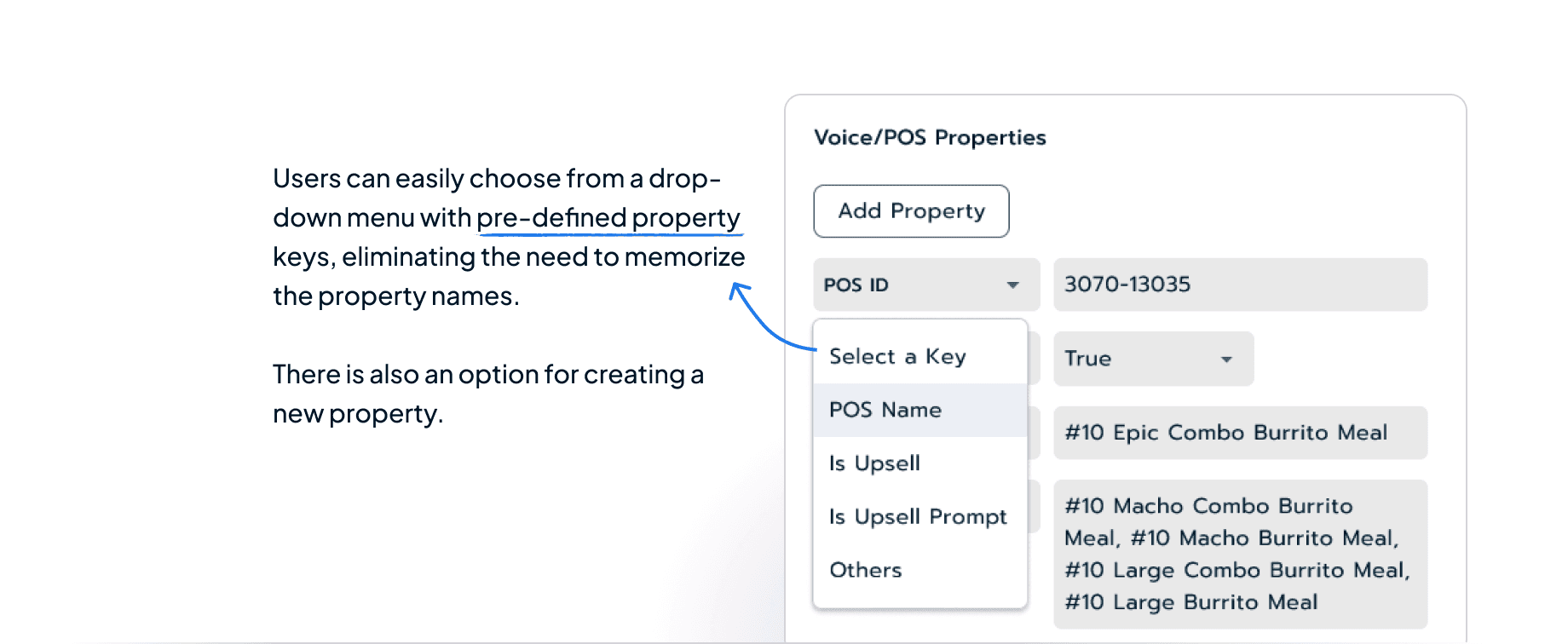 Users can easily choose from a drop-down menu with pre-defined property keys, eliminating the need to memorize the property names.

There is also an option for creating a new property.

Voice/POS Properties

Add Property

POS ID

3070-13035

Select a Key

POS Name

Is Upsell

Is Upsell Prompt

Others

True

#10 Epic Combo Burrito Meal

#10 Macho Combo Burrito Meal, #10 Macho Burrito Meal, #10 Large Combo Burrito Meal, #10 Large Burrito Meal